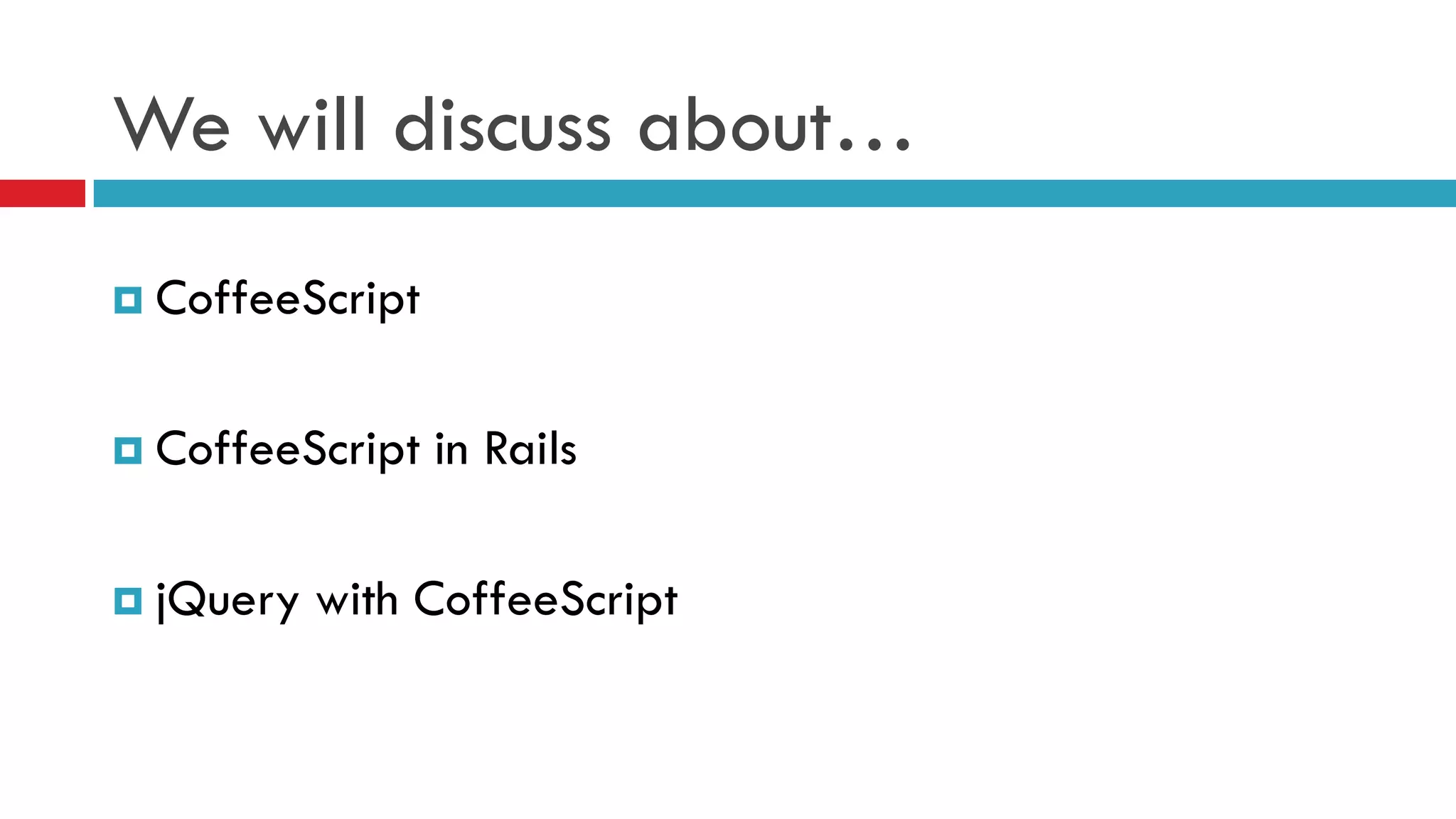 We will discuss about…

CoffeeScript

CoffeeScript in Rails

jQuery with CoffeeScript